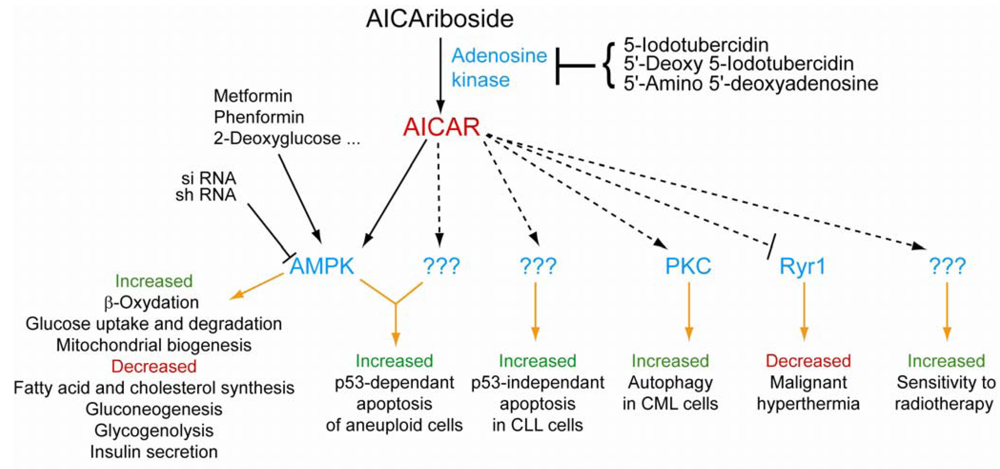 AICAriboside

Adenosine kinase

5-Iodotubercidin
5'-Deoxy 5-Iodotubercidin
5'-Amino 5'-deoxyadenosine

Metformin
Phenformin
2-Deoxyglucose ...

AICAR

si RNA
sh RNA

AMPK

???

???

PKC

Ryr1

???

Increased
β-Oxydation
Glucose uptake and degradation
Mitochondrial biogenesis
Decreased
Fatty acid and cholesterol synthesis
Gluconeogenesis
Glycogenolysis
Insulin secretion

Increased
p53-dependant apoptosis of aneuploid cells

Increased
p53-independant apoptosis in CLL cells

Increased
Autophagy in CML cells

Decreased
Malignant hyperthermia

Increased
Sensitivity to radiotherapy